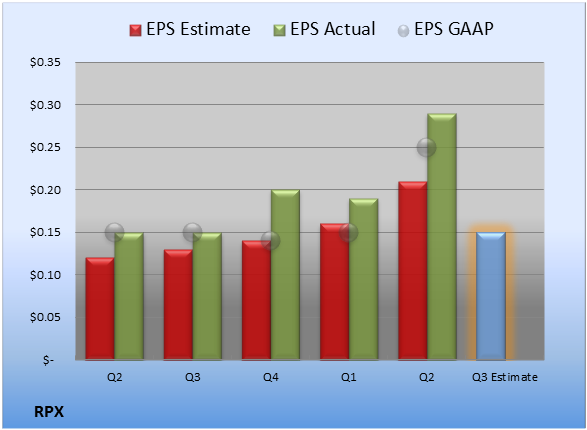 EPS Estimate EPS Actual EPS GAAP

$0.35
$0.30
$0.25
$0.20
$0.15
$0.10
$0.05
$-

Q2 Q3 Q4 Q1 Q2 Q3 Estimate

RPX